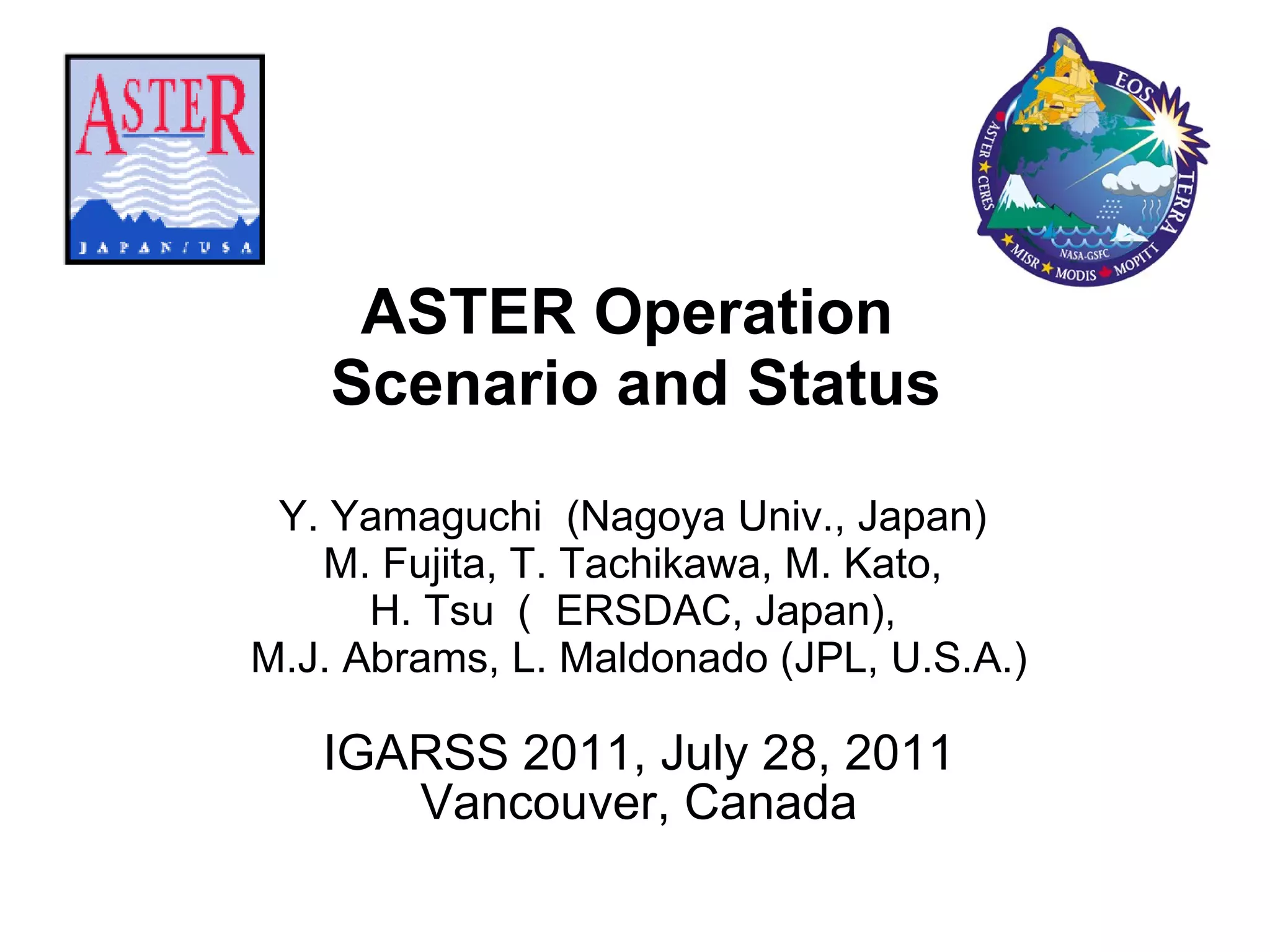 ASTER
JAPAN/USA

EOS
TERRA
ASTER CERES
MISR MODIS MOPITT
NASA-GSFC

ASTER Operation Scenario and Status

Y. Yamaguchi (Nagoya Univ., Japan)
M. Fujita, T. Tachikawa, M. Kato,
H. Tsu ( ERSDAC, Japan),
M.J. Abrams, L. Maldonado (JPL, U.S.A.)

IGARSS 2011, July 28, 2011
Vancouver, Canada